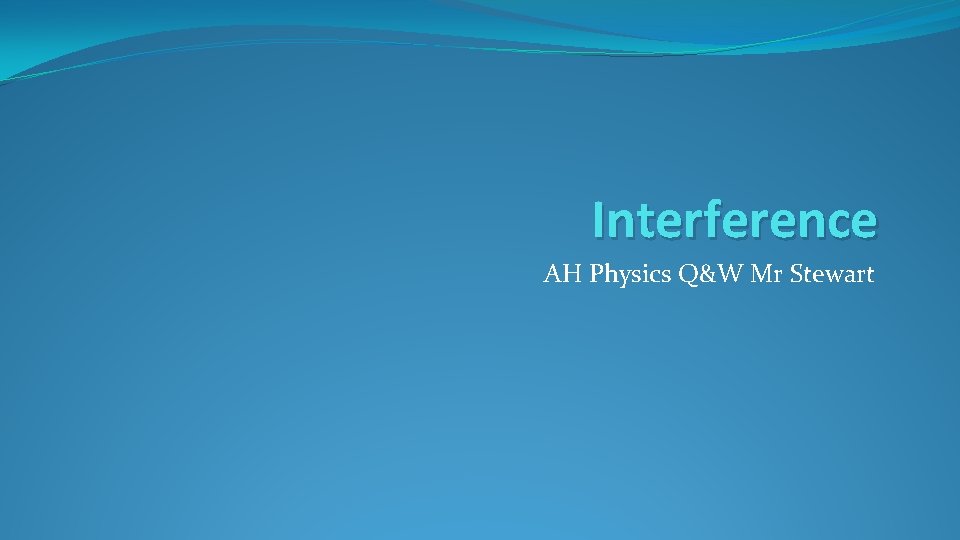 Interference

AH Physics Q&W Mr Stewart